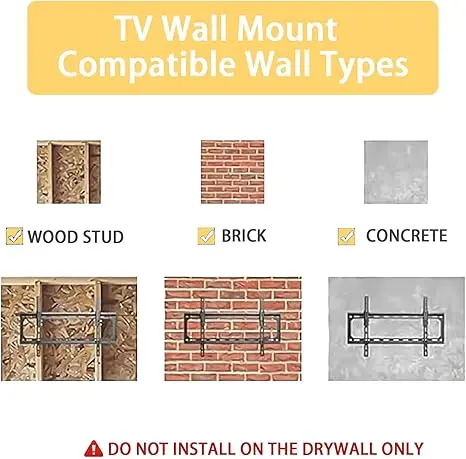 TV Wall Mount
Compatible Wall Types

WOOD STUD

BRICK

CONCRETE

DO NOT INSTALL ON THE DRYWALL ONLY